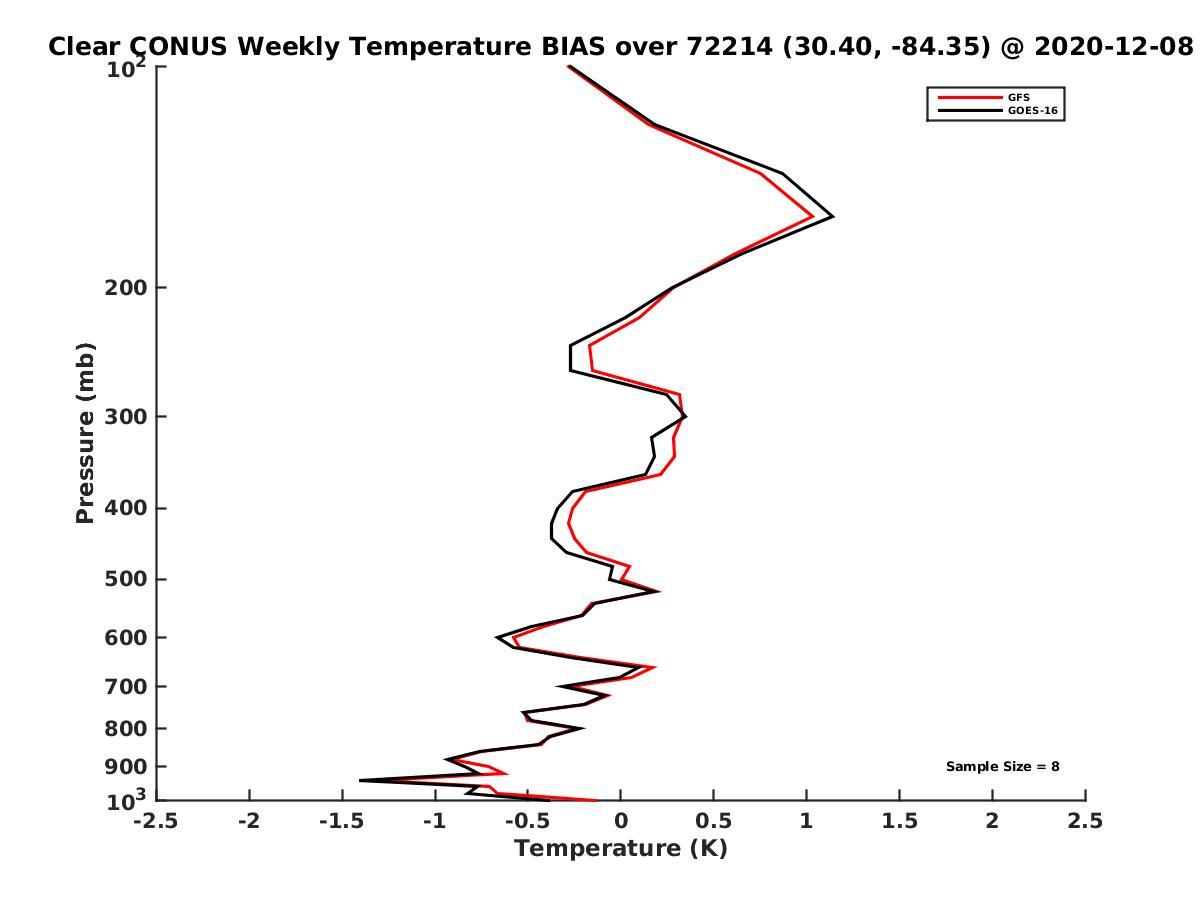 Clear CONUS Weekly Temperature BIAS over 72214 (30.40, -84.35) @ 2020-12-08

GFS
GOES-16

Pressure (mb)

$10^2$
200
300
400
500
600
700
800
900
$10^3$

Sample Size = 8

-2.5
-2
-1.5
-1
-0.5
0
0.5
1
1.5
2
2.5

Temperature (K)